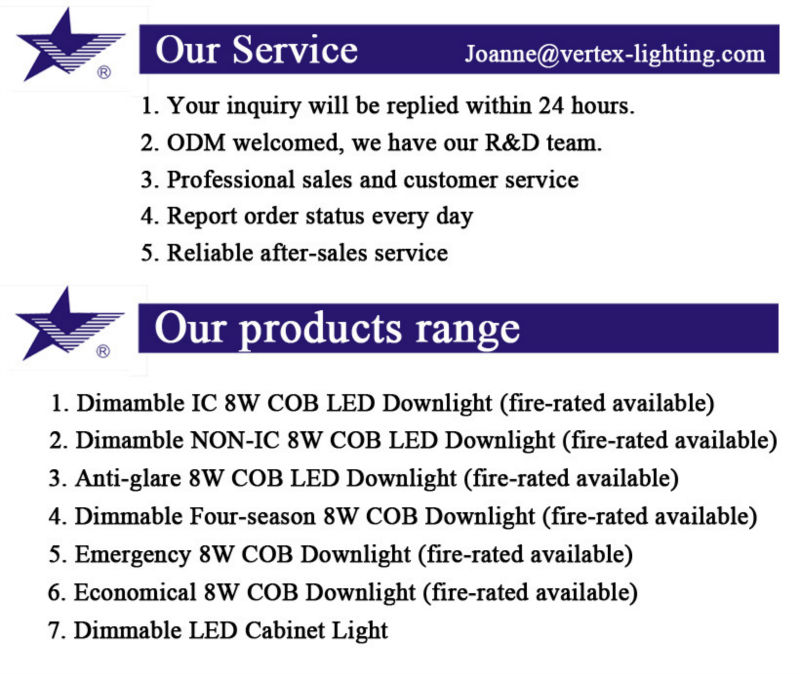 ®

Our Service Joanne@vertex-lighting.com

1. Your inquiry will be replied within 24 hours.
2. ODM welcomed, we have our R&D team.
3. Professional sales and customer service
4. Report order status every day
5. Reliable after-sales service

®

Our products range

1. Dimamble IC 8W COB LED Downlight (fire-rated available)
2. Dimamble NON-IC 8W COB LED Downlight (fire-rated available)
3. Anti-glare 8W COB LED Downlight (fire-rated available)
4. Dimmable Four-season 8W COB Downlight (fire-rated available)
5. Emergency 8W COB Downlight (fire-rated available)
6. Economical 8W COB Downlight (fire-rated available)
7. Dimmable LED Cabinet Light